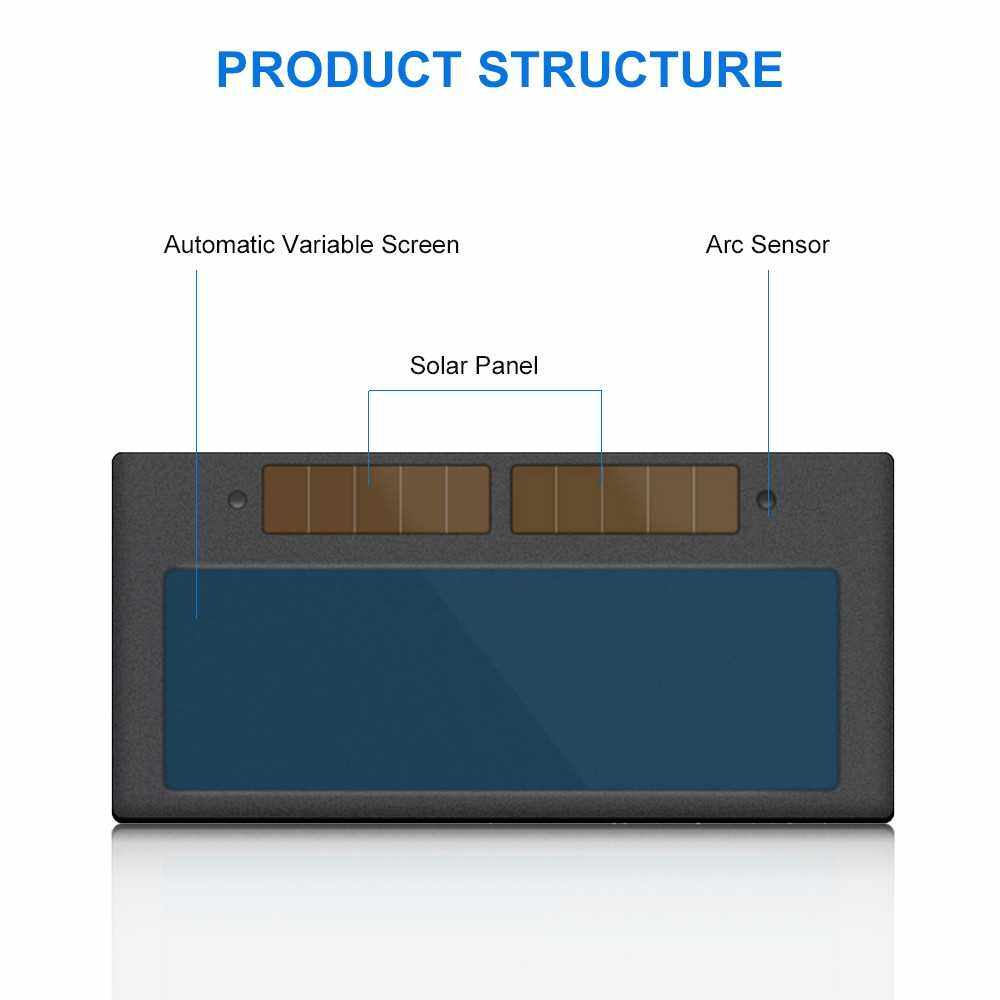 PRODUCT STRUCTURE

Automatic Variable Screen

Arc Sensor

Solar Panel